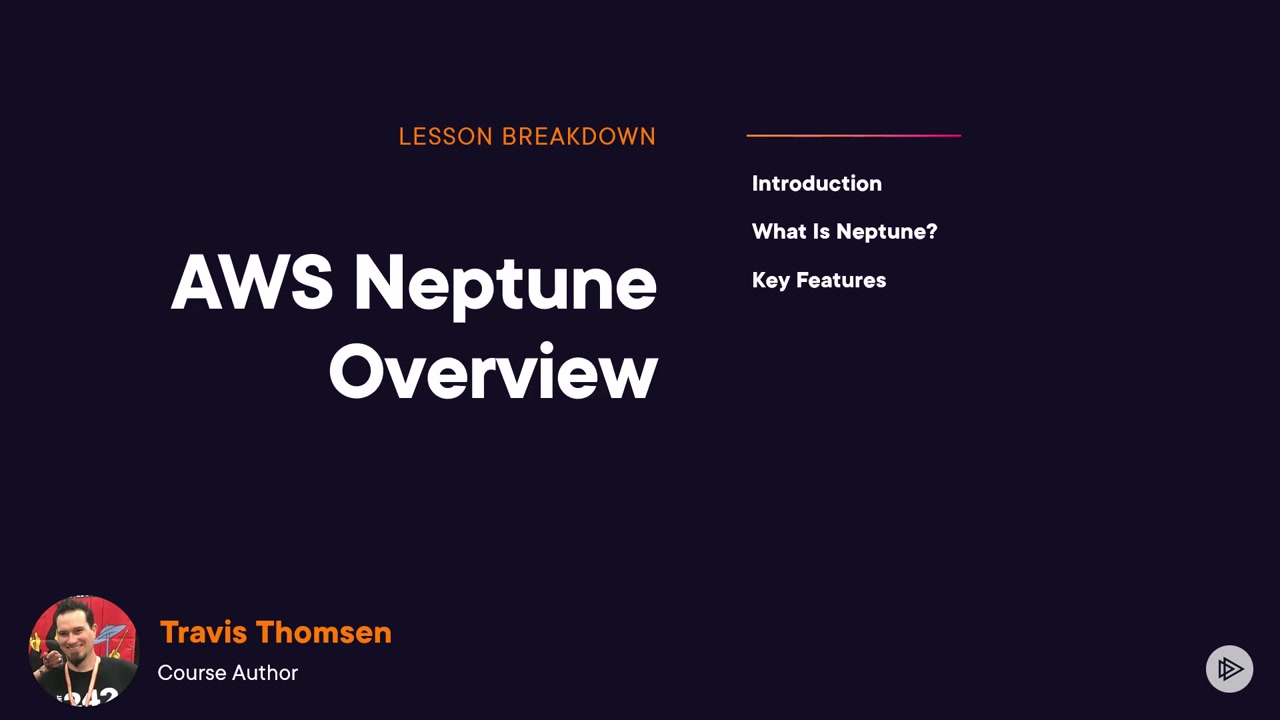 LESSON BREAKDOWN

AWS Neptune Overview

Introduction

What Is Neptune?

Key Features

Travis Thomsen

Course Author